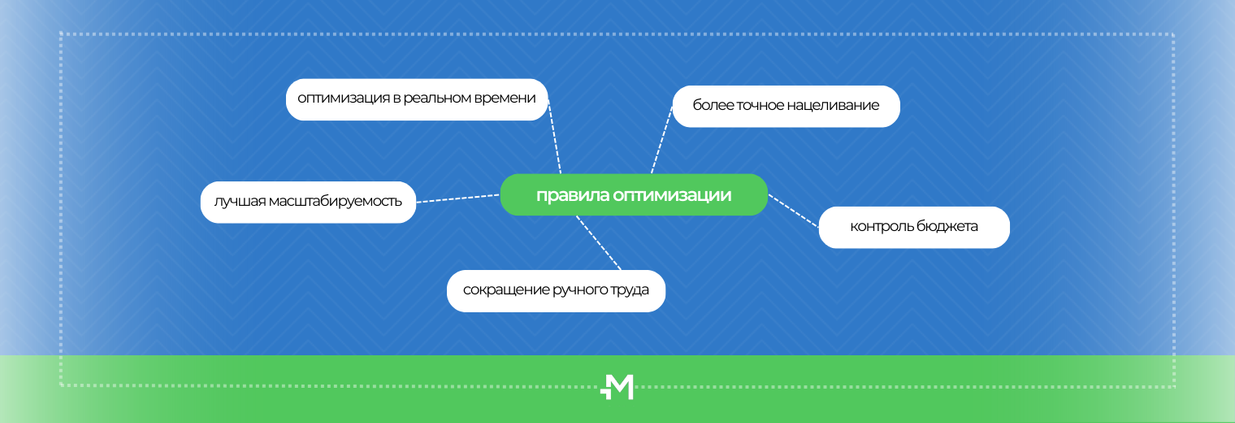 оптимизация в реальном времени

более точное нацеливание

лучшая масштабируемость

правила оптимизации

контроль бюджета

сокращение ручного труда

M